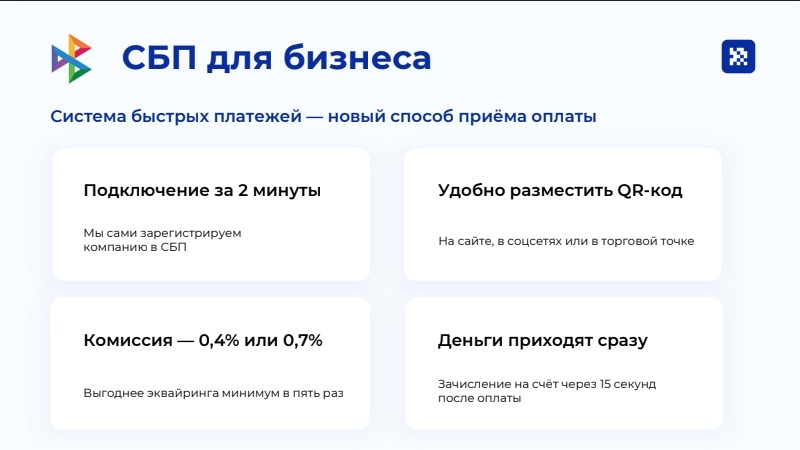 СБП для бизнеса

Система быстрых платежей — новый способ приёма оплаты

Подключение за 2 минуты

Мы сами зарегистрируем компанию в СБП

Удобно разместить QR-код

На сайте, в соцсетях или в торговой точке

Комиссия — 0,4% или 0,7%

Выгоднее эквайринга минимум в пять раз

Деньги приходят сразу

Зачисление на счёт через 15 секунд после оплаты